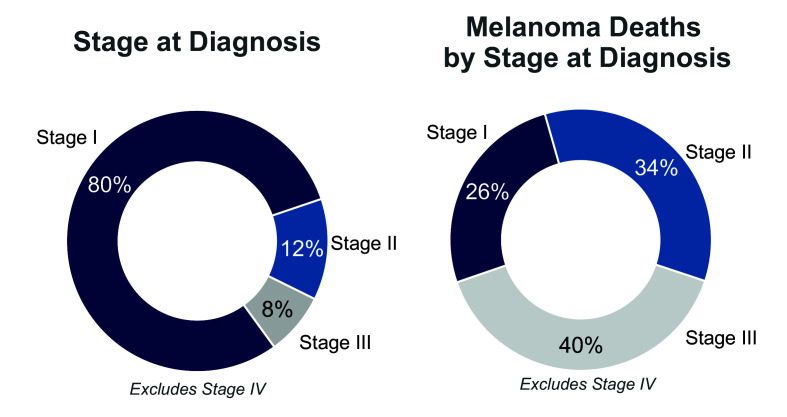 Stage at Diagnosis

Stage I
80%
12%
Stage II
8%
Stage III
Excludes Stage IV

Melanoma Deaths by Stage at Diagnosis

Stage I
26%
34%
Stage II
40%
Stage III
Excludes Stage IV